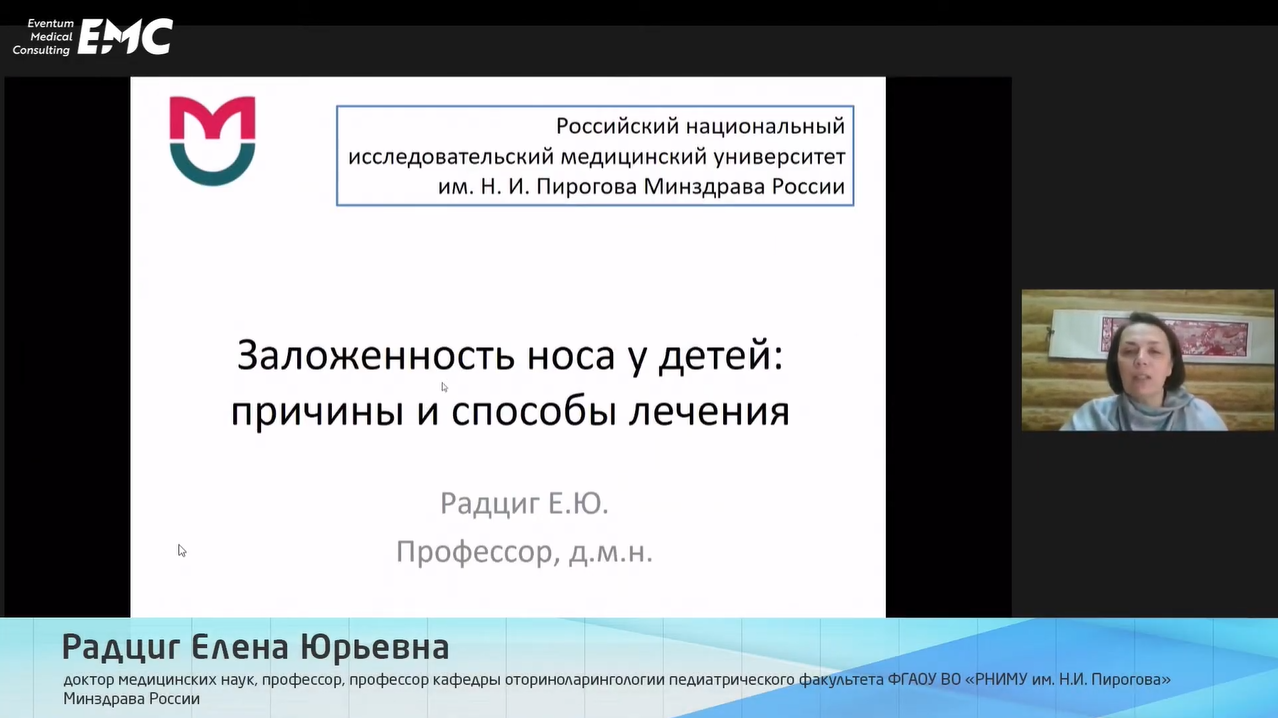 Eventum Medical Consulting EMC

Российский национальный исследовательский медицинский университет им. Н. И. Пирогова Минздрава России

Заложенность носа у детей: причины и способы лечения

Радциг Е.Ю.

Профессор, д.м.н.

Радциг Елена Юрьевна

доктор медицинских наук, профессор, профессор кафедры оториноларингологии педиатрического факультета ФГАОУ ВО «РНИМУ им. Н.И. Пирогова» Минздрава России